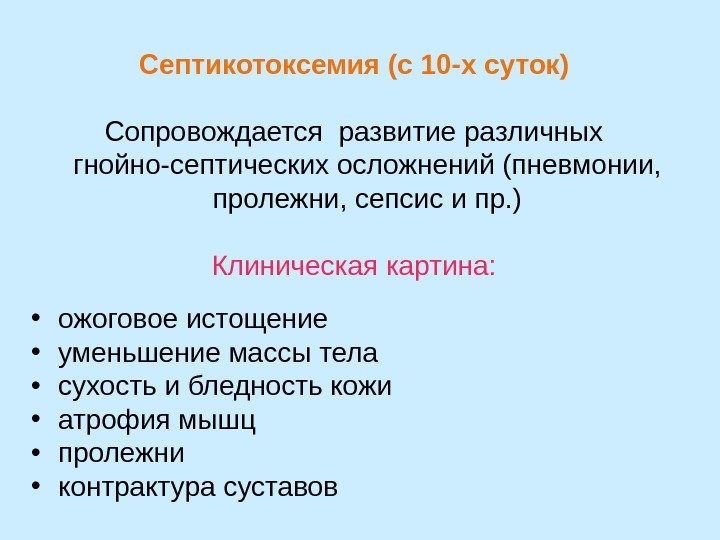 Септикотоксемия (с 10-х суток)

Сопровождается развитие различных гнойно-септических осложнений (пневмонии, пролежни, сепсис и пр.)

Клиническая картина:

• ожоговое истощение
• уменьшение массы тела
• сухость и бледность кожи
• атрофия мышц
• пролежни
• контрактура суставов